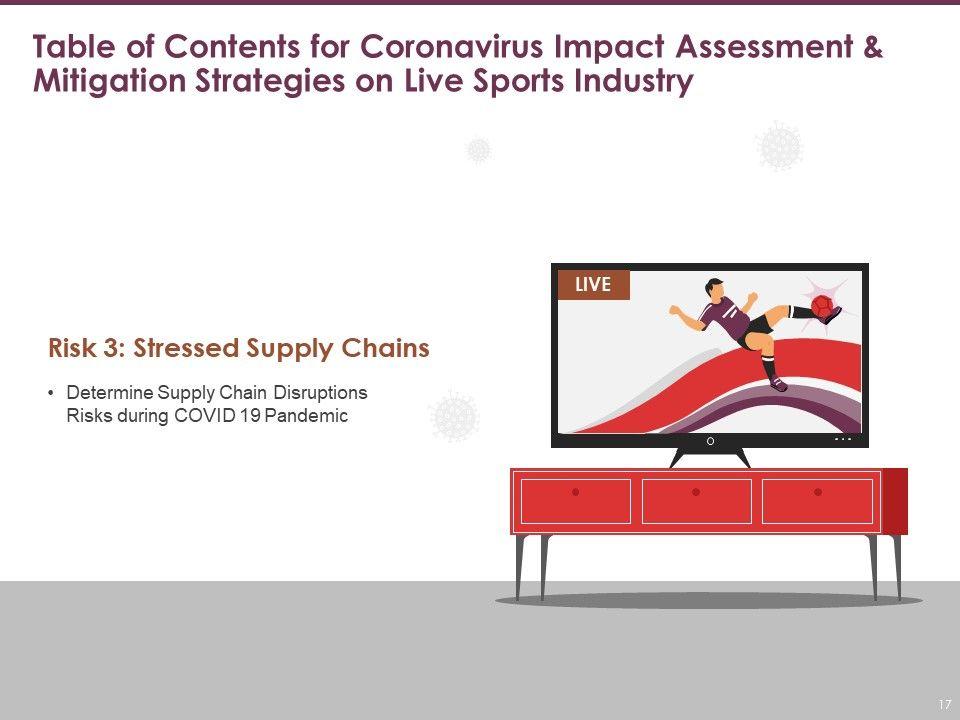 Table of Contents for Coronavirus Impact Assessment & Mitigation Strategies on Live Sports Industry

Risk 3: Stressed Supply Chains

• Determine Supply Chain Disruptions Risks during COVID 19 Pandemic

LIVE

17